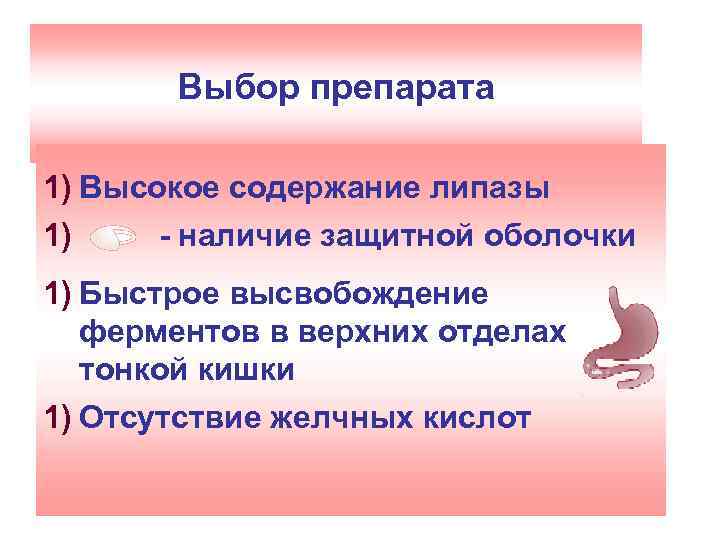 Выбор препарата

1) Высокое содержание липазы

1) - наличие защитной оболочки

1) Быстрое высвобождение ферментов в верхних отделах тонкой кишки

1) Отсутствие желчных кислот